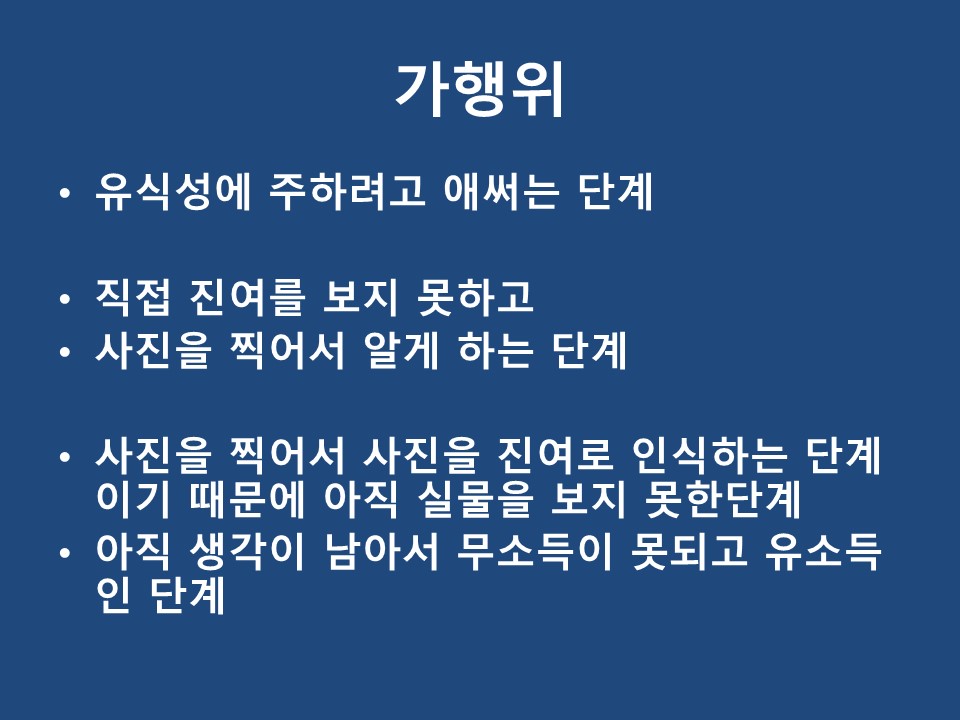 가행위

• 유식성에 주하려고 애써는 단계

• 직접 진여를 보지 못하고
• 사진을 찍어서 알게 하는 단계

• 사진을 찍어서 사진을 진여로 인식하는 단계이기 때문에 아직 실물을 보지 못한단계
• 아직 생각이 남아서 무소득이 못되고 유소득인 단계